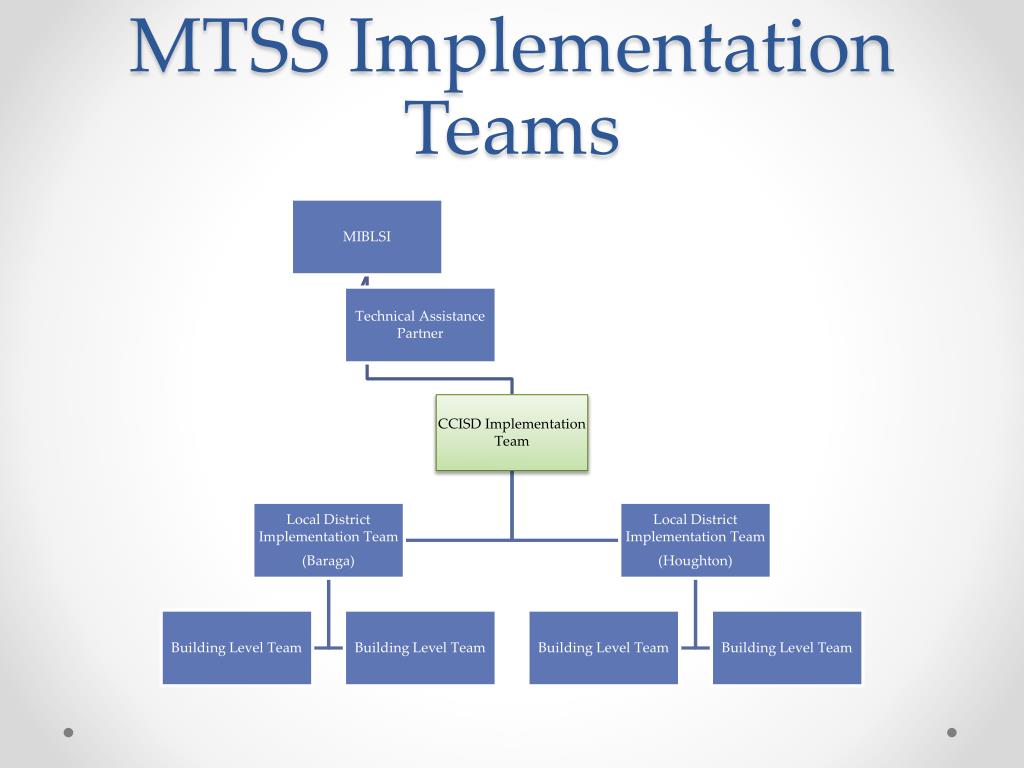 MTSS Implementation Teams

MIBLSI

Technical Assistance Partner

CCISD Implementation Team

Local District Implementation Team

(Baraga)

Local District Implementation Team

(Houghton)

Building Level Team

Building Level Team

Building Level Team

Building Level Team